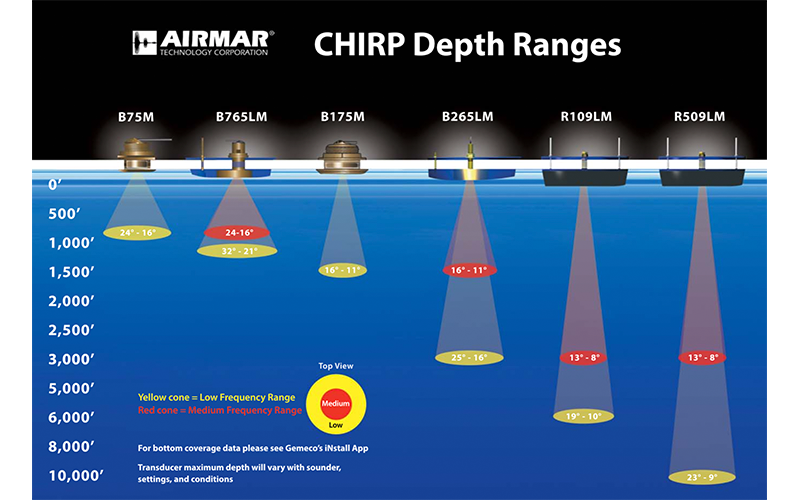 AIRMAR®
TECHNOLOGY CORPORATION

CHIRP Depth Ranges

B75M
B765LM
B175M
B265LM
R109LM
R509LM

0'
500'
1,000'
1,500'
2,000'
2,500'
3,000'
5,000'
6,000'
8,000'
10,000'

24° - 16°
24-16°
32° - 21°
16° - 11°
16° - 11°
25° - 16°
13° - 8°
19° - 10°
13° - 8°
23° - 9°

Top View
Medium
Low

Yellow cone = Low Frequency Range
Red cone = Medium Frequency Range

For bottom coverage data please see Gemeco's iNstall App

Transducer maximum depth will vary with sounder, settings, and conditions